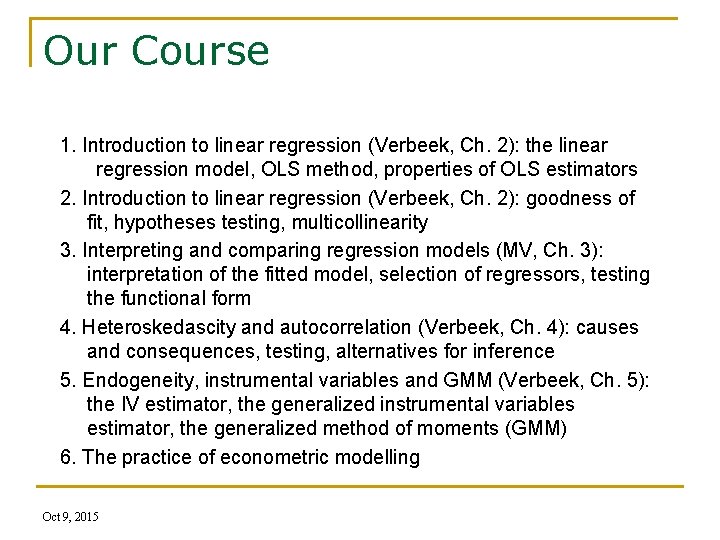 Our Course

1. Introduction to linear regression (Verbeek, Ch. 2): the linear regression model, OLS method, properties of OLS estimators

2. Introduction to linear regression (Verbeek, Ch. 2): goodness of fit, hypotheses testing, multicollinearity

3. Interpreting and comparing regression models (MV, Ch. 3): interpretation of the fitted model, selection of regressors, testing the functional form

4. Heteroskedascity and autocorrelation (Verbeek, Ch. 4): causes and consequences, testing, alternatives for inference

5. Endogeneity, instrumental variables and GMM (Verbeek, Ch. 5): the IV estimator, the generalized instrumental variables estimator, the generalized method of moments (GMM)

6. The practice of econometric modelling

Oct 9, 2015